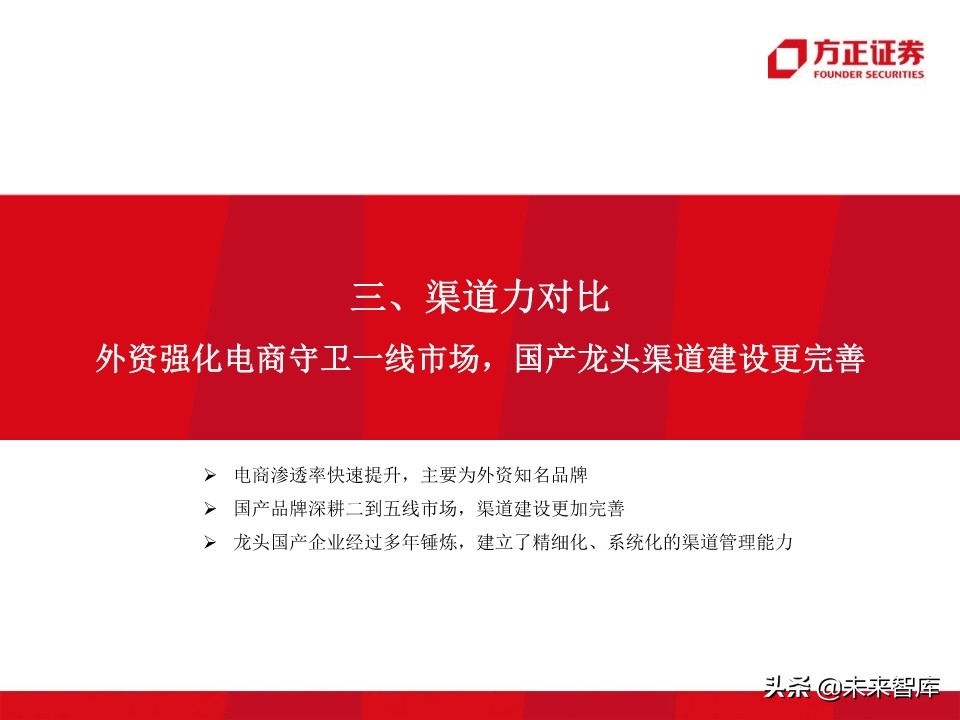 方正证券
FOUNDER SECURITIES

三、渠道力对比

外资强化电商守卫一线市场，国产龙头渠道建设更完善

➢ 电商渗透率快速提升，主要为外资知名品牌
➢ 国产品牌深耕二到五线市场，渠道建设更加完善
➢ 龙头国产企业经过多年锤炼，建立了精细化、系统化的渠道管理能力

头条 @未来智库